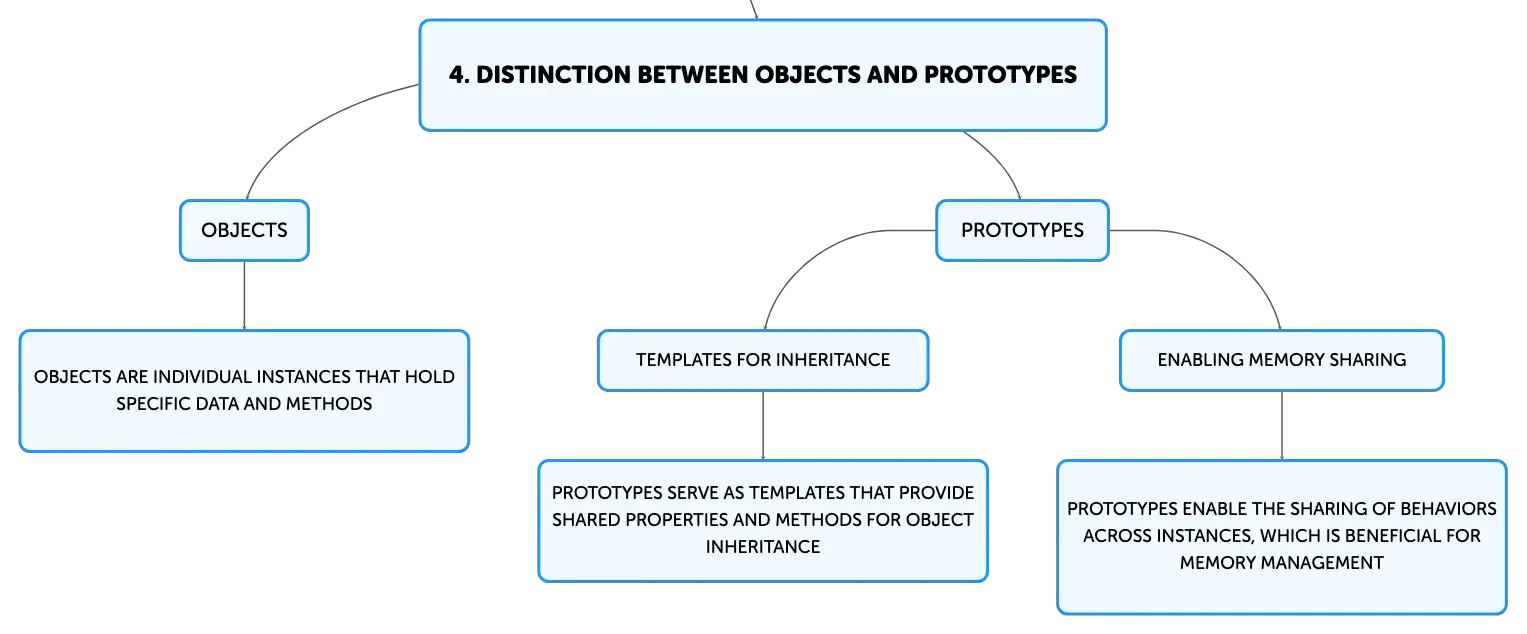 4. DISTINCTION BETWEEN OBJECTS AND PROTOTYPES

OBJECTS

OBJECTS ARE INDIVIDUAL INSTANCES THAT HOLD SPECIFIC DATA AND METHODS

PROTOTYPES

TEMPLATES FOR INHERITANCE

PROTOTYPES SERVE AS TEMPLATES THAT PROVIDE SHARED PROPERTIES AND METHODS FOR OBJECT INHERITANCE

ENABLING MEMORY SHARING

PROTOTYPES ENABLE THE SHARING OF BEHAVIORS ACROSS INSTANCES, WHICH IS BENEFICIAL FOR MEMORY MANAGEMENT